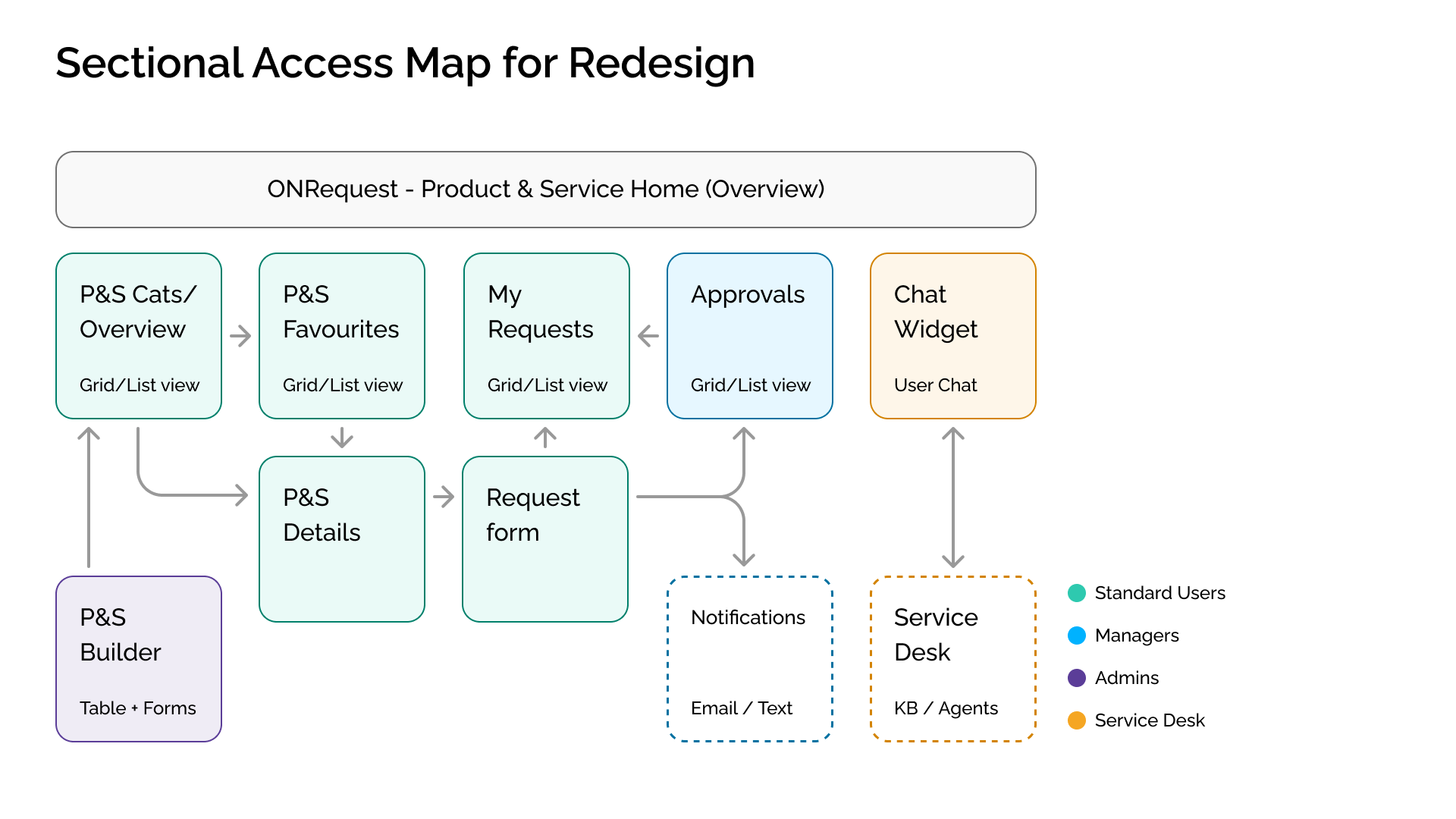 Sectional Access Map for Redesign

ONRequest - Product & Service Home (Overview)

P&S Cats/ Overview

Grid/List view

P&S Favourites

Grid/List view

My Requests

Grid/List view

Approvals

Grid/List view

Chat Widget

User Chat

P&S Details

Request form

P&S Builder

Table + Forms

Notifications

Email / Text

Service Desk

KB / Agents

Standard Users

Managers

Admins

Service Desk